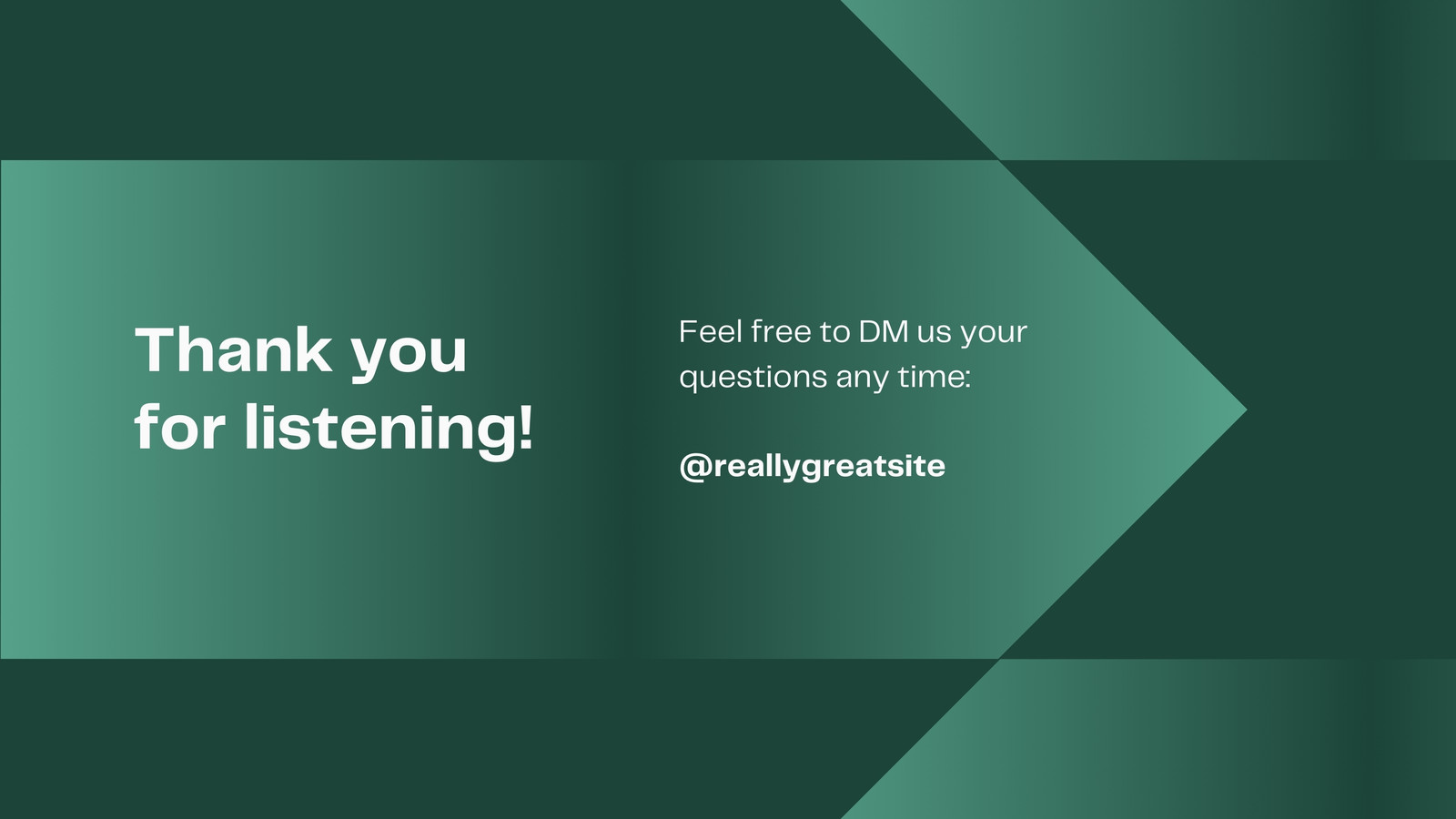 Thank you for listening!

Feel free to DM us your questions any time:

@reallygreatsite